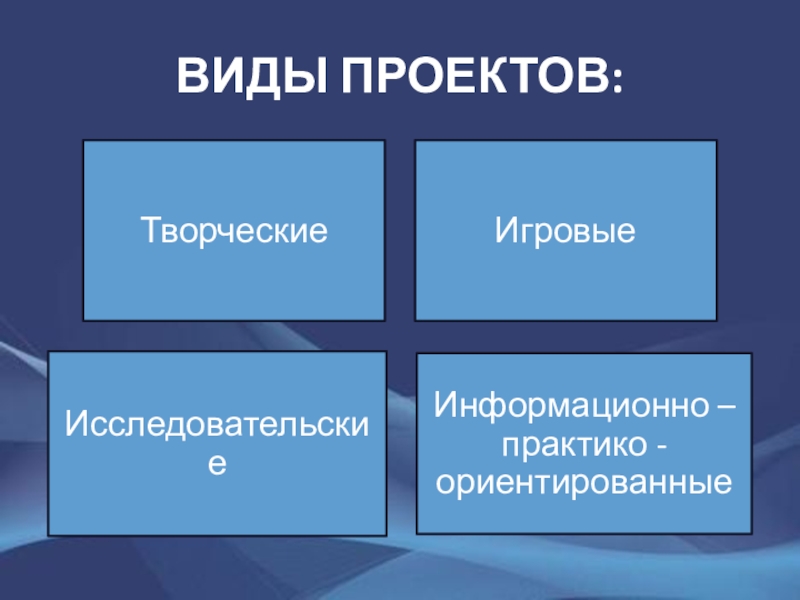 ВИДЫ ПРОЕКТОВ:

Творческие

Игровые

Исследовательские

Информационно – практико - ориентированные